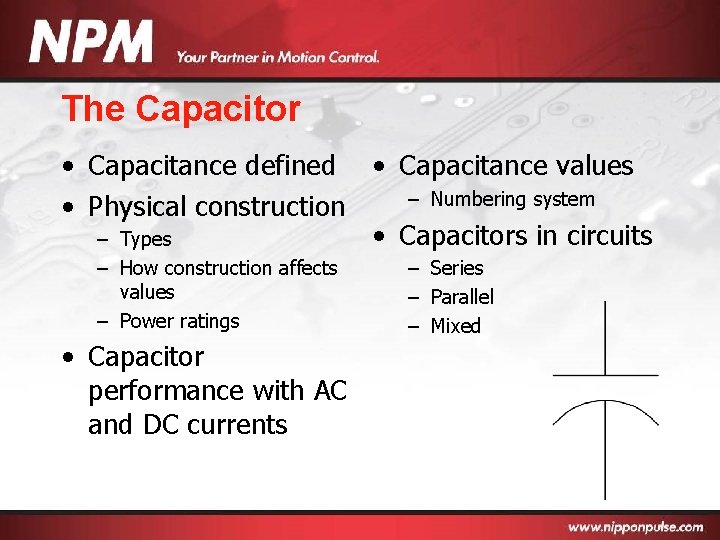 NPM Your Partner in Motion Control.

The Capacitor

• Capacitance defined
• Physical construction
- Types
- How construction affects values
- Power ratings
• Capacitor performance with AC and DC currents

• Capacitance values
- Numbering system
• Capacitors in circuits
- Series
- Parallel
- Mixed

www.nipponpulse.com